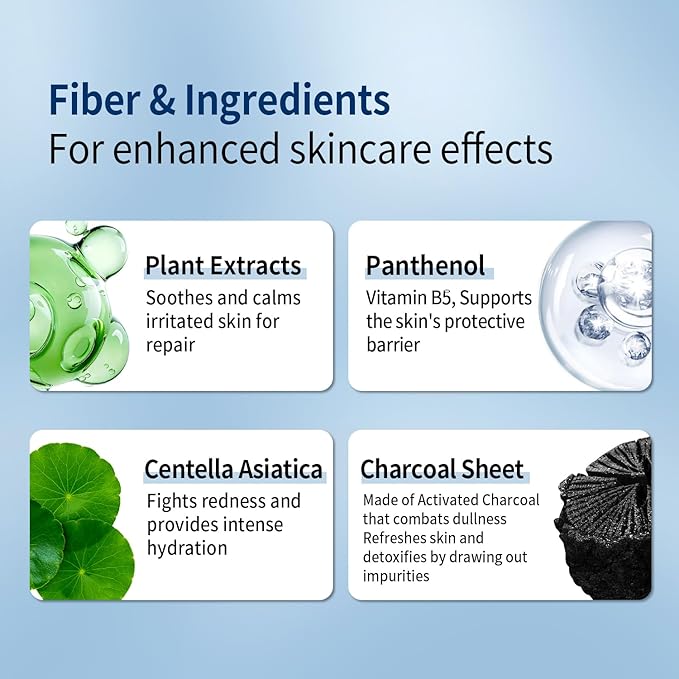 Fiber & Ingredients
For enhanced skincare effects

Plant Extracts
Soothes and calms irritated skin for repair

Panthenol
Vitamin B5, Supports the skin's protective barrier

Centella Asiatica
Fights redness and provides intense hydration

Charcoal Sheet
Made of Activated Charcoal that combats dullness Refreshes skin and detoxifies by drawing out impurities